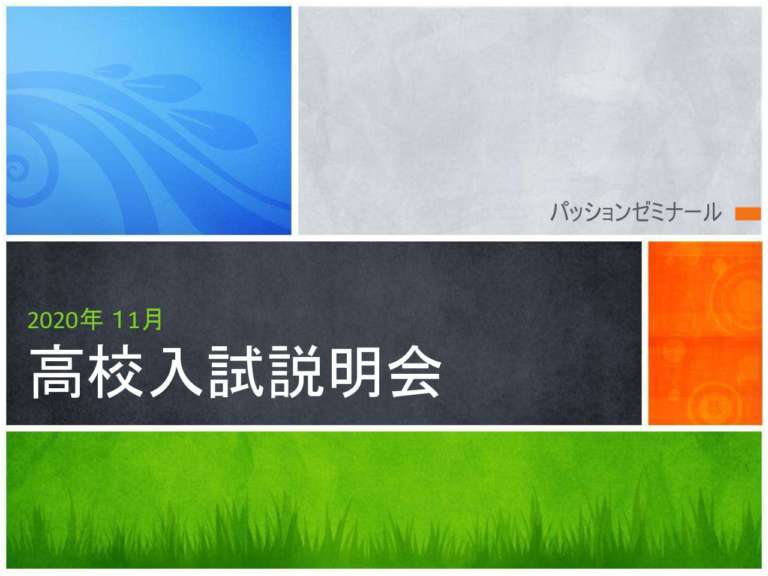 パッションゼミナール

2020年 11月

高校入試説明会